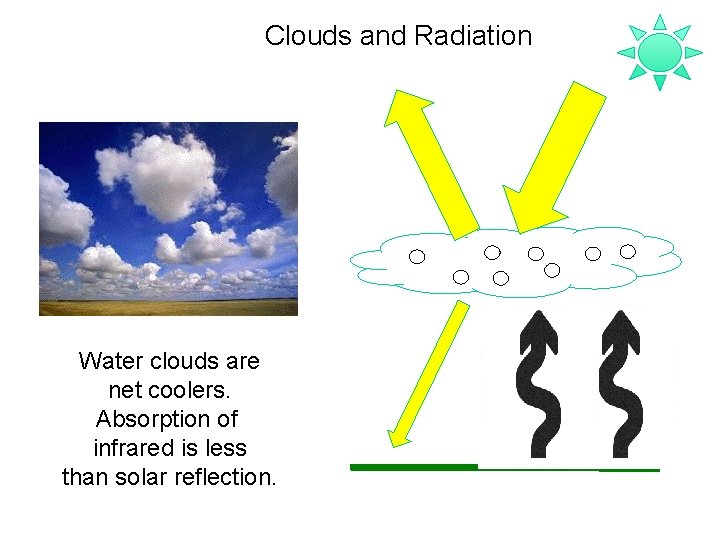 Clouds and Radiation

Water clouds are net coolers. Absorption of infrared is less than solar reflection.